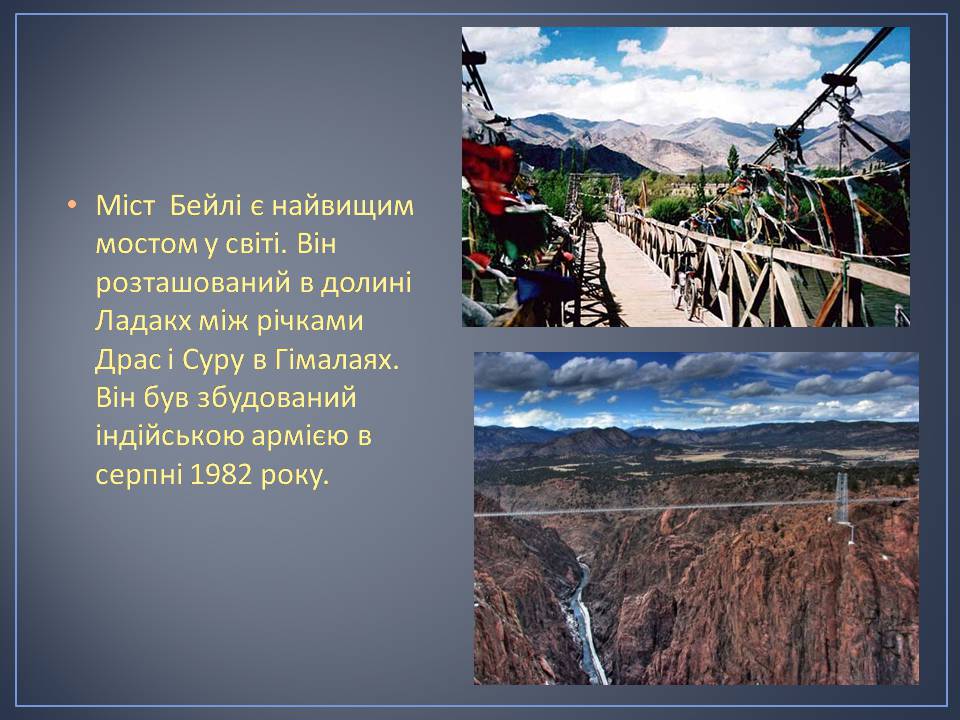 • Міст Бейлі є найвищим мостом у світі. Він розташований в долині Ладакх між річками Драс і Суру в Гімалаях. Він був збудований індійською армією в серпні 1982 року.